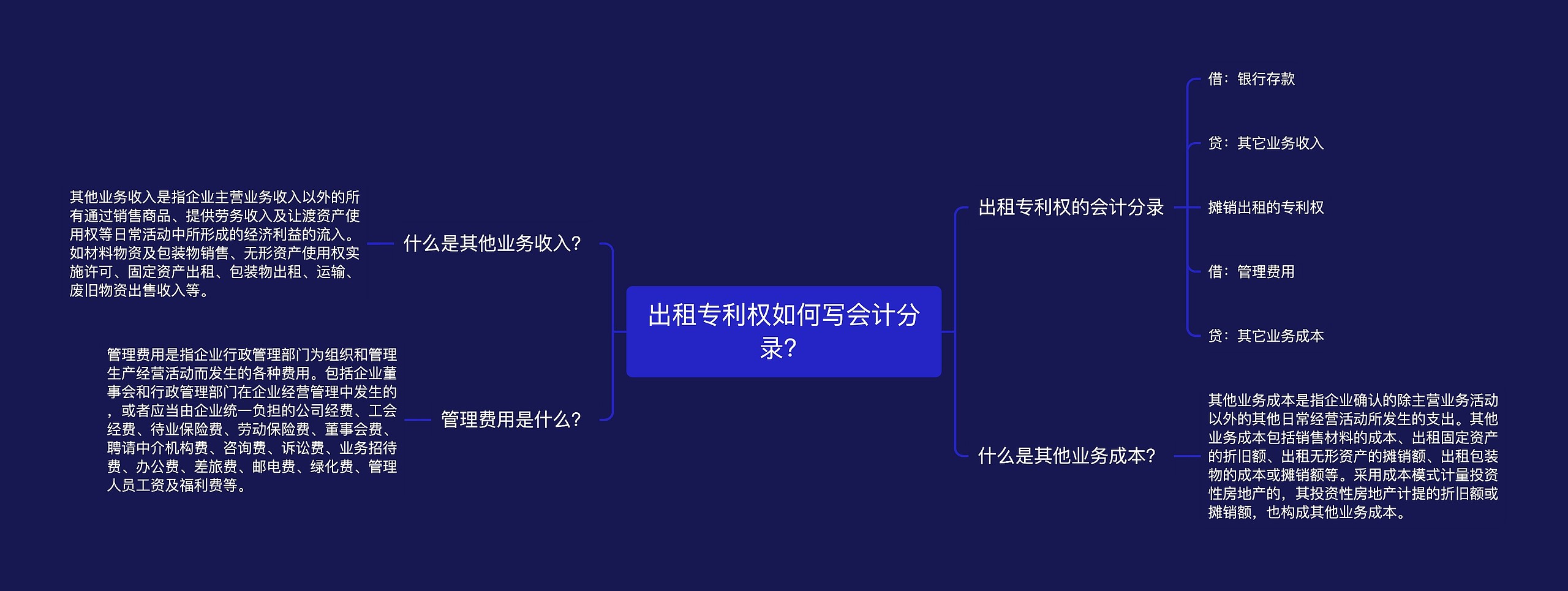 出租专利权如何写会计分录?

什么是其他业务收入?

其他业务收入是指企业主营业务收入以外的所有通过销售商品、提供劳务收入及让渡资产使用权等日常活动中所形成的经济利益的流入。如材料物资及包装物销售、无形资产使用权实施许可、固定资产出租、包装物出租、运输、废旧物资出售收入等。

管理费用是什么?

管理费用是指企业行政管理部门为组织和管理生产经营活动而发生的各种费用。包括企业董事会和行政管理部门在企业经营管理中发生的，或者应当由企业统一负担的公司经费、工会经费、待业保险费、劳动保险费、董事会费、聘请中介机构费、咨询费、诉讼费、业务招待费、办公费、差旅费、邮电费、绿化费、管理人员工资及福利费等。

出租专利权的会计分录

借：银行存款

贷：其它业务收入

摊销出租的专利权

借：管理费用

贷：其它业务成本

什么是其他业务成本?

其他业务成本是指企业确认的除主营业务活动以外的其他日常经营活动所发生的支出。其他业务成本包括销售材料的成本、出租固定资产的折旧额、出租无形资产的摊销额、出租包装物的成本或摊销额等。采用成本模式计量投资性房地产的，其投资性房地产计提的折旧额或摊销额，也构成其他业务成本。